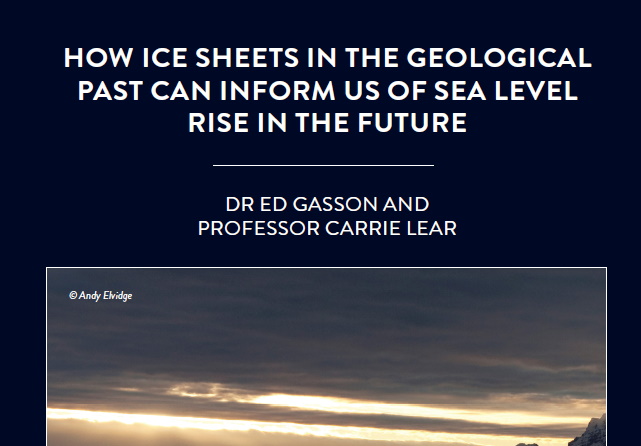 HOW ICE SHEETS IN THE GEOLOGICAL PAST CAN INFORM US OF SEA LEVEL RISE IN THE FUTURE

DR ED GASSON AND PROFESSOR CARRIE LEAR

© Andy Elvidge